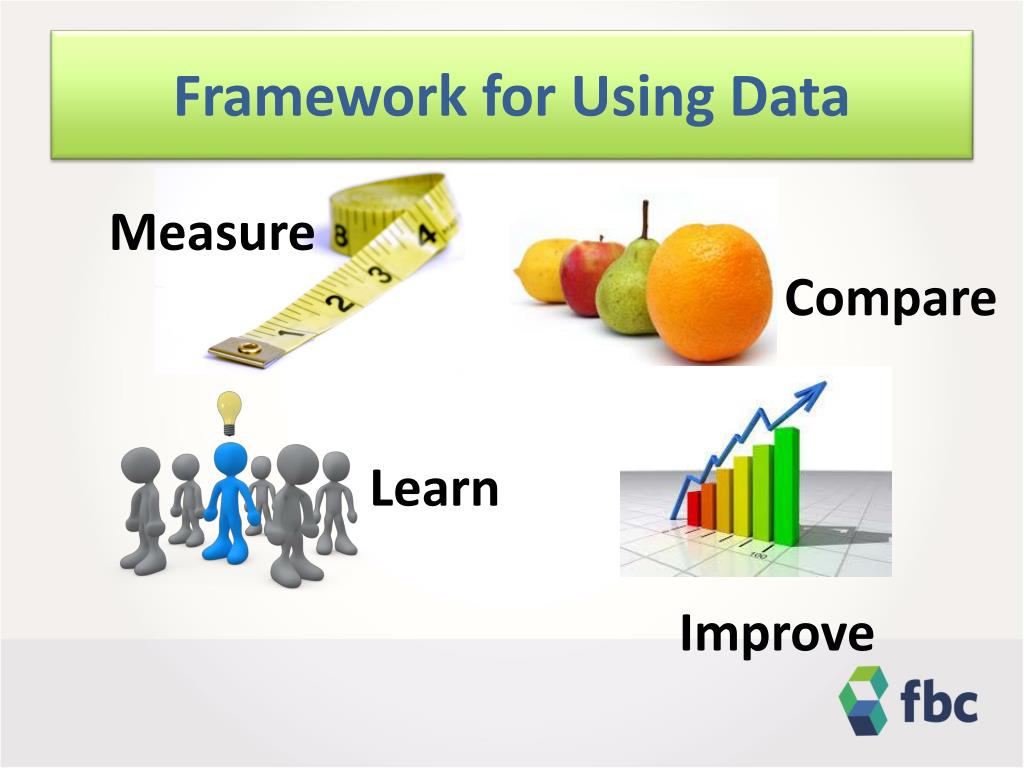 Framework for Using Data

Measure

Compare

Learn

Improve

fbc